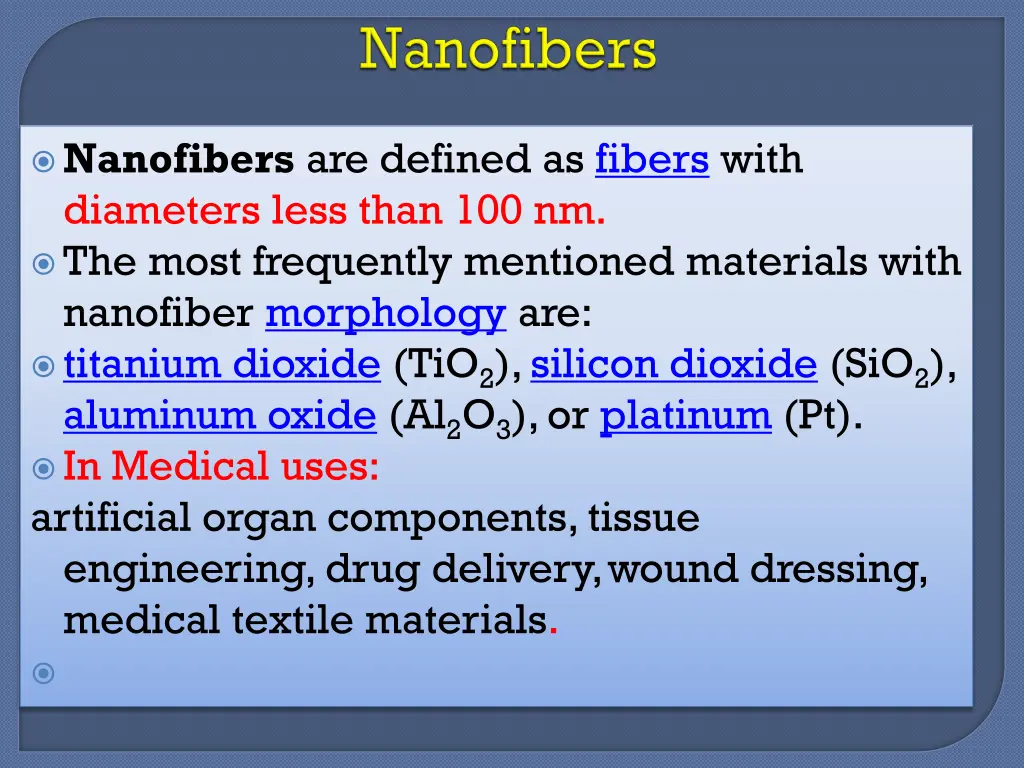 Nanofibers

Nanofibers are defined as fibers with diameters less than 100 nm.

The most frequently mentioned materials with nanofiber morphology are:

titanium dioxide ($TiO_2$), silicon dioxide ($SiO_2$), aluminum oxide ($Al_2O_3$), or platinum (Pt).

In Medical uses:

artificial organ components, tissue engineering, drug delivery, wound dressing, medical textile materials.